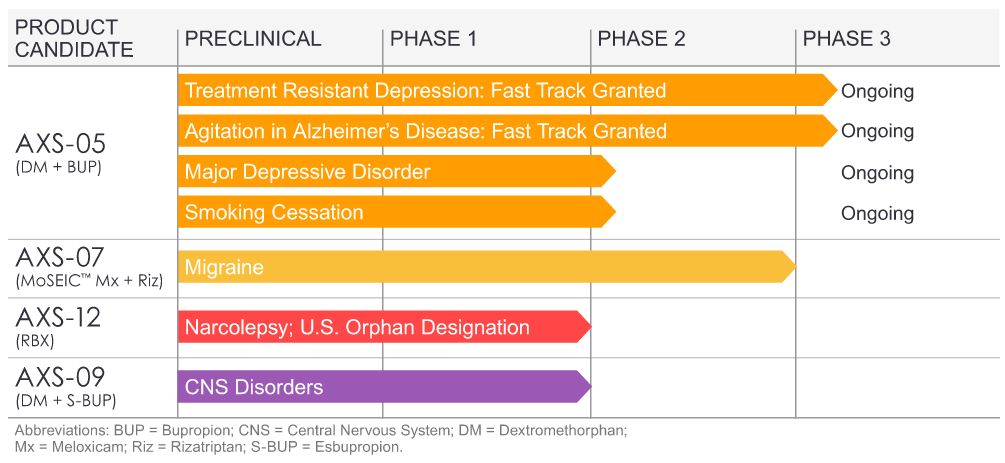 | PRODUCT CANDIDATE | PRECLINICAL | PHASE 1 | PHASE 2 | PHASE 3 |
|---|---|---|---|---|
| AXS-05 (DM + BUP) | Treatment Resistant Depression: Fast Track Granted | | | Ongoing |
| | Agitation in Alzheimer's Disease: Fast Track Granted | | | Ongoing |
| | Major Depressive Disorder | | | Ongoing |
| | Smoking Cessation | | | Ongoing |
| AXS-07 (MoSEIC™ Mx + Riz) | Migraine | | | |
| AXS-12 (RBX) | Narcolepsy; U.S. Orphan Designation | | | |
| AXS-09 (DM + S-BUP) | CNS Disorders | | | |

Abbreviations: BUP = Bupropion; CNS = Central Nervous System; DM = Dextromethorphan; Mx = Meloxicam; Riz = Rizatriptan; S-BUP = Esbupropion.